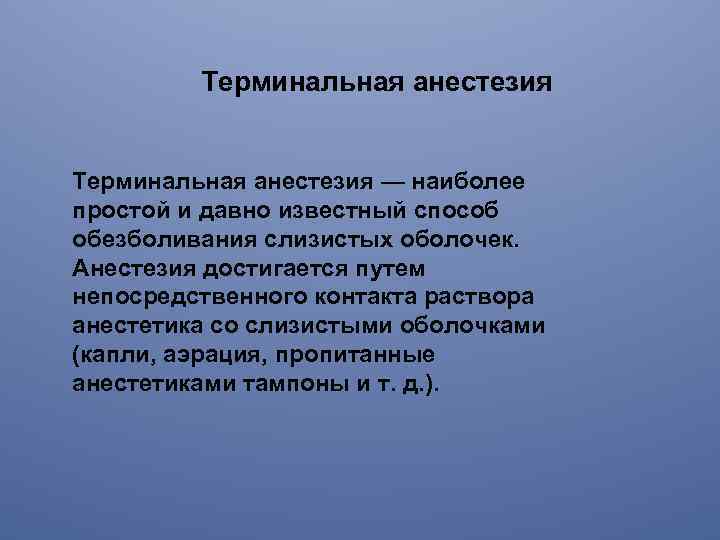 Терминальная анестезия

Терминальная анестезия — наиболее простой и давно известный способ обезболивания слизистых оболочек. Анестезия достигается путем непосредственного контакта раствора анестетика со слизистыми оболочками (капли, аэрация, пропитанные анестетиками тампоны и т. д.).